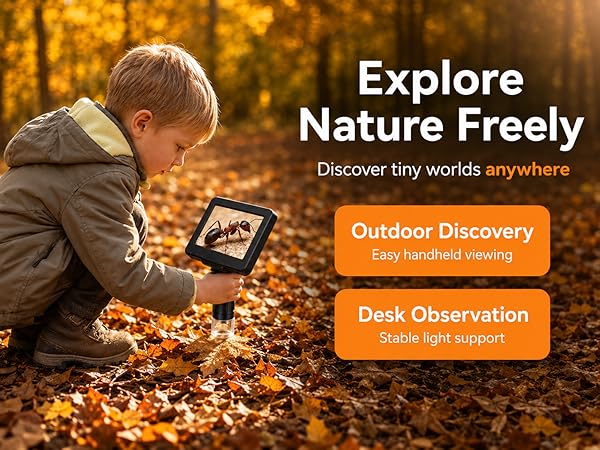 Explore Nature Freely

Discover tiny worlds anywhere

Outdoor Discovery
Easy handheld viewing

Desk Observation
Stable light support